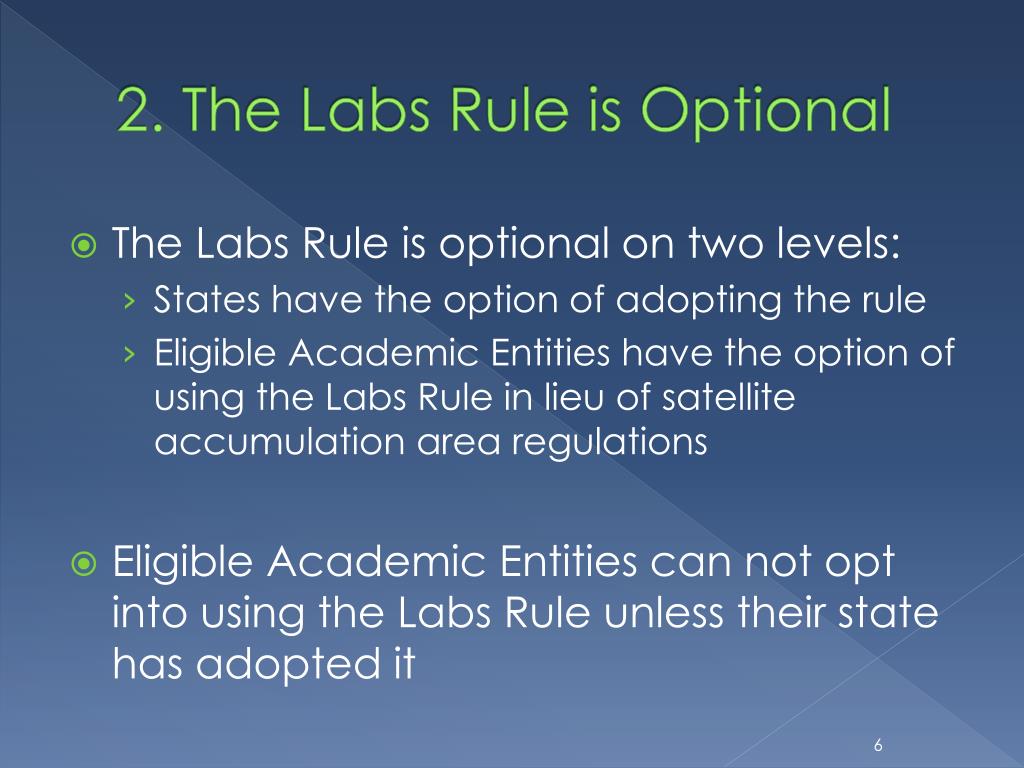 2. The Labs Rule is Optional

The Labs Rule is optional on two levels:

› States have the option of adopting the rule

› Eligible Academic Entities have the option of using the Labs Rule in lieu of satellite accumulation area regulations

Eligible Academic Entities can not opt into using the Labs Rule unless their state has adopted it

6